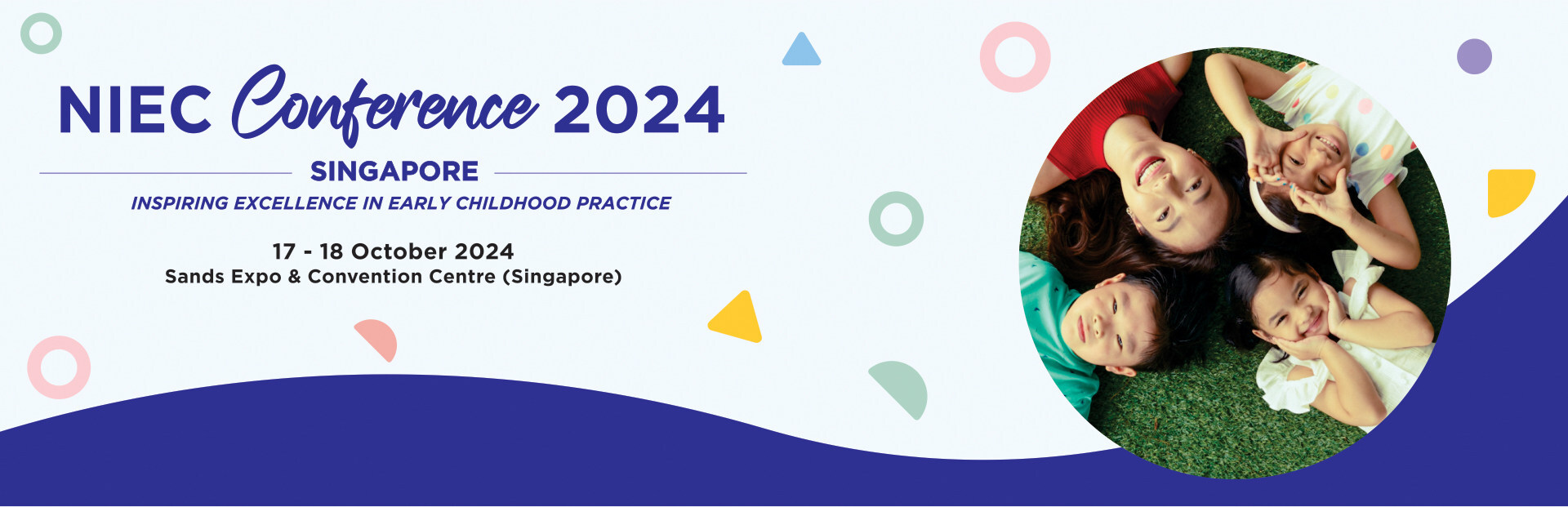 NIEC Conference 2024

SINGAPORE

INSPIRING EXCELLENCE IN EARLY CHILDHOOD PRACTICE

17 - 18 October 2024
Sands Expo & Convention Centre (Singapore)